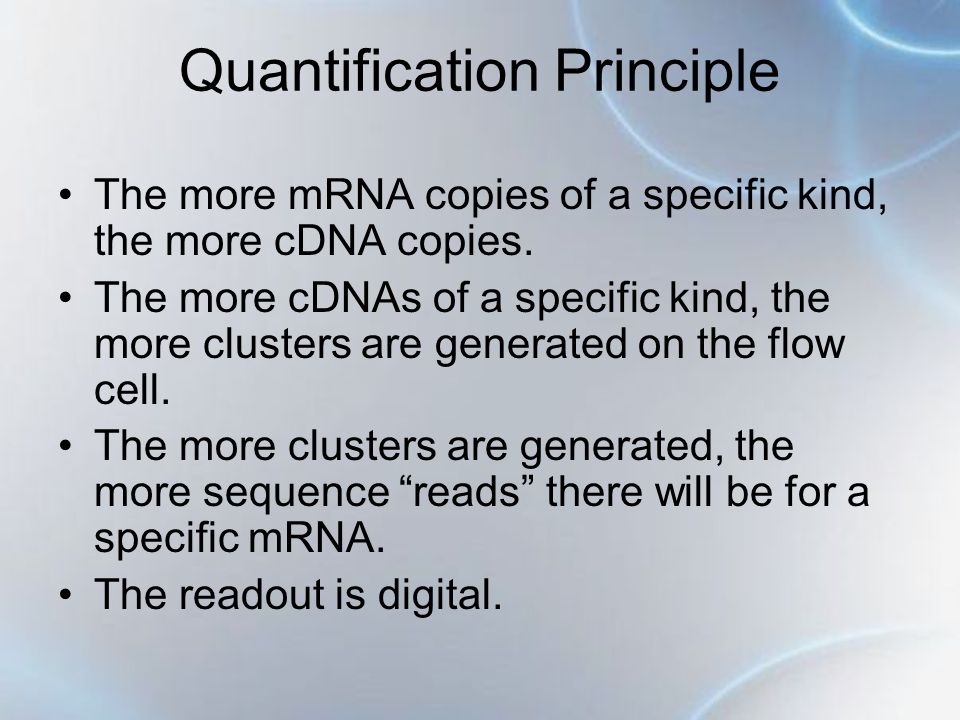 Quantification Principle

• The more mRNA copies of a specific kind, the more cDNA copies.
• The more cDNAs of a specific kind, the more clusters are generated on the flow cell.
• The more clusters are generated, the more sequence “reads” there will be for a specific mRNA.
• The readout is digital.